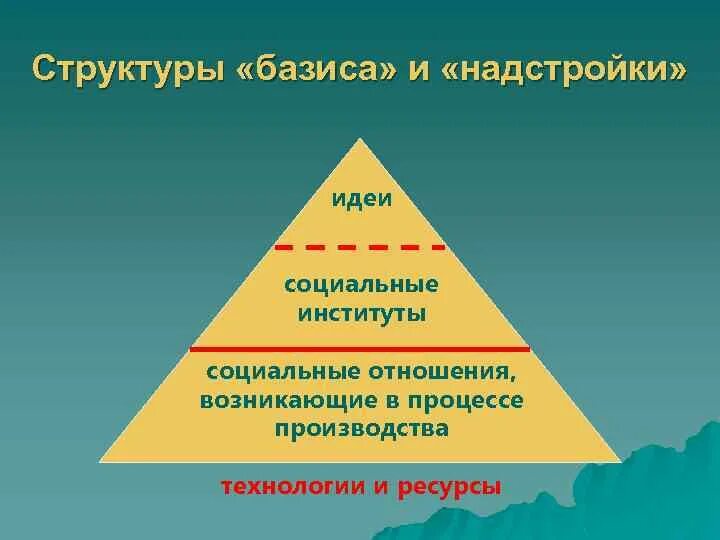 Структуры «базиса» и «надстройки»

идеи

социальные институты

социальные отношения, возникающие в процессе производства

технологии и ресурсы